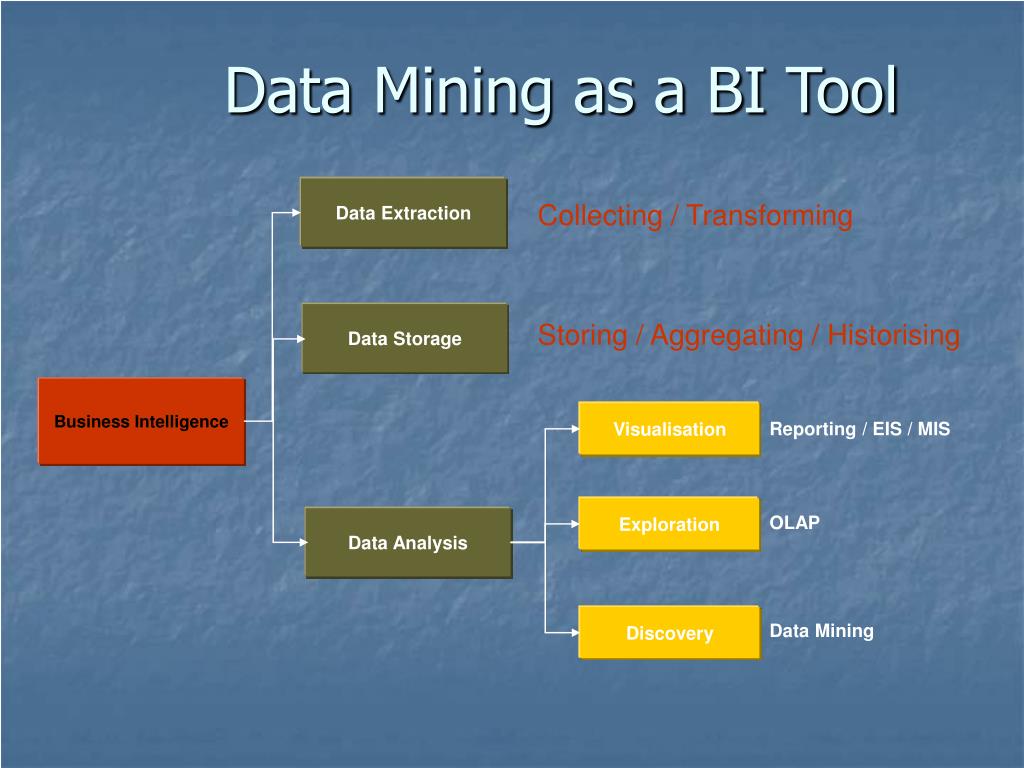 Data Mining as a BI Tool

Business Intelligence

Data Extraction

Collecting / Transforming

Data Storage

Storing / Aggregating / Historising

Data Analysis

Visualisation

Reporting / EIS / MIS

Exploration

OLAP

Discovery

Data Mining